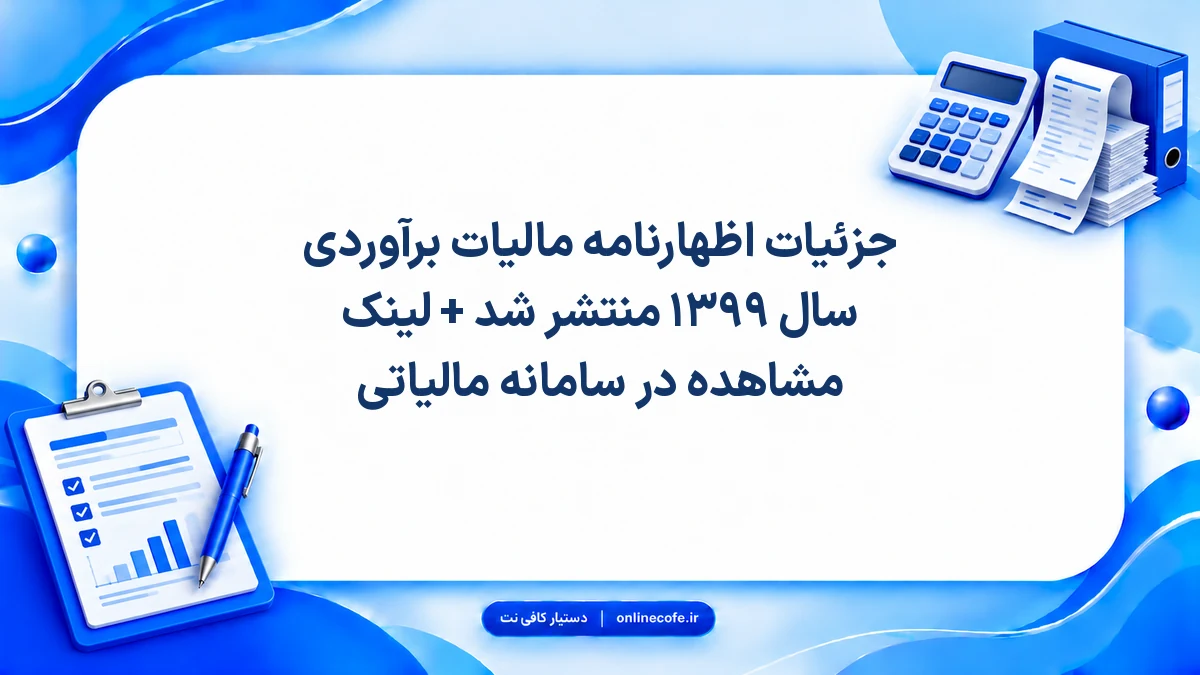 جزئیات اظهارنامه مالیات برآوردی
سال ۱۳۹۹ منتشر شد + لینک
مشاهده در سامانه مالیاتی

دستیار کافی نت | onlinecofe.ir